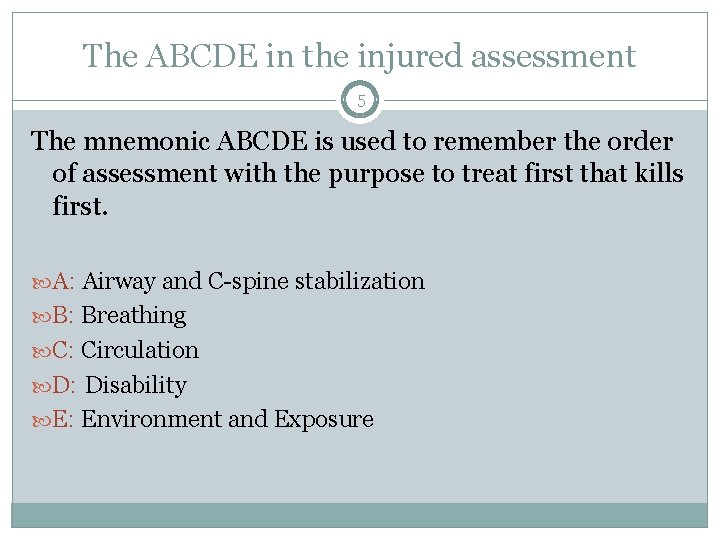 The ABCDE in the injured assessment

5

The mnemonic ABCDE is used to remember the order of assessment with the purpose to treat first that kills first.

A: Airway and C-spine stabilization
B: Breathing
C: Circulation
D: Disability
E: Environment and Exposure